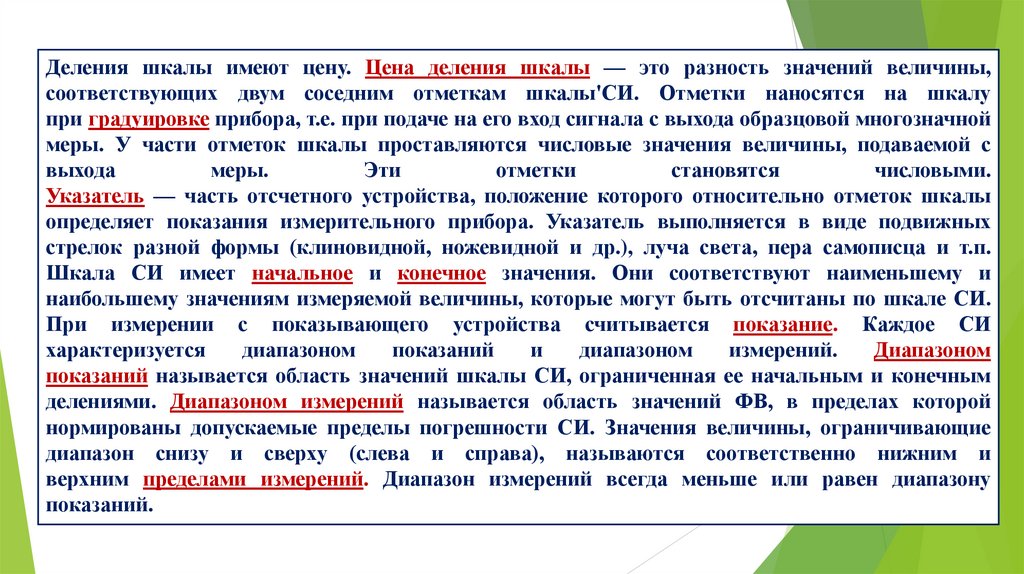 Деления шкалы имеют цену. Цена деления шкалы — это разность значений величины, соответствующих двум соседним отметкам шкалы'СИ. Отметки наносятся на шкалу при градуировке прибора, т.е. при подаче на его вход сигнала с выхода образцовой многозначной меры. У части отметок шкалы проставляются числовые значения величины, подаваемой с выхода меры. Эти отметки становятся числовыми. Указатель — часть отсчетного устройства, положение которого относительно отметок шкалы определяет показания измерительного прибора. Указатель выполняется в виде подвижных стрелок разной формы (клиновидной, ножевидной и др.), луча света, пера самописца и т.п. Шкала СИ имеет начальное и конечное значения. Они соответствуют наименьшему и наибольшему значениям измеряемой величины, которые могут быть отсчитаны по шкале СИ. При измерении с показывающего устройства считывается показание. Каждое СИ характеризуется диапазоном показаний и диапазоном измерений. Диапазоном показаний называется область значений шкалы СИ, ограниченная ее начальным и конечным делениями. Диапазоном измерений называется область значений ФВ, в пределах которой нормированы допускаемые пределы погрешности СИ. Значения величины, ограничивающие диапазон снизу и сверху (слева и справа), называются соответственно нижним и верхним пределами измерений. Диапазон измерений всегда меньше или равен диапазону показаний.